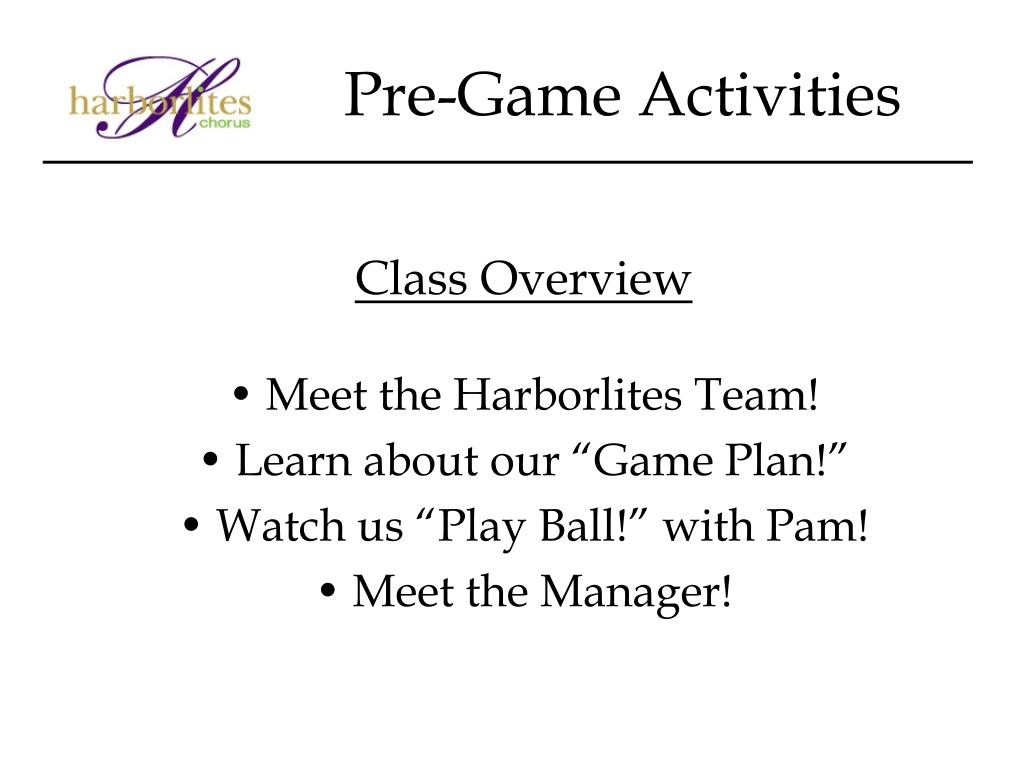 harborlites chorus

Pre-Game Activities

Class Overview

• Meet the Harborlites Team!
• Learn about our “Game Plan!”
• Watch us “Play Ball!” with Pam!
• Meet the Manager!